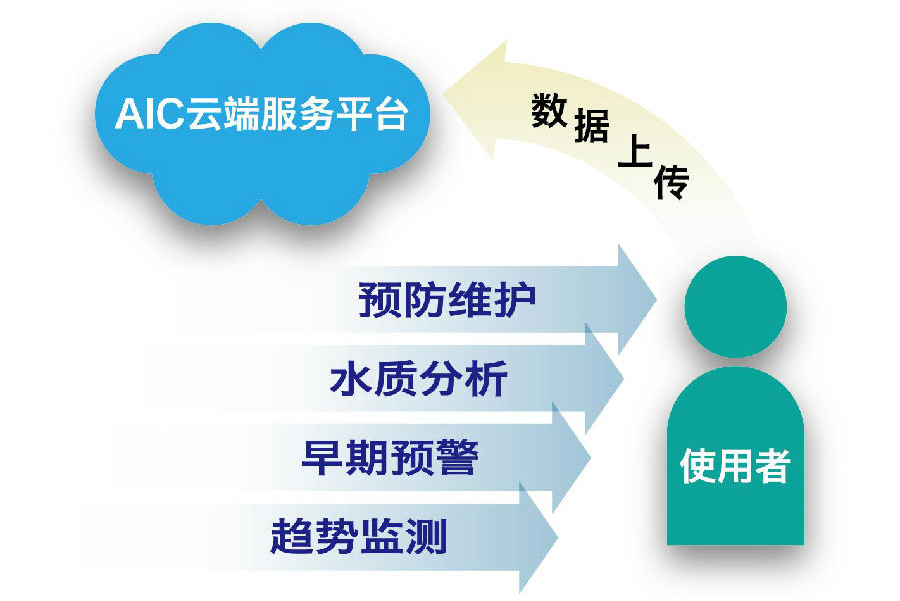 AIC云端服务平台

数据上传

预防维护

水质分析

早期预警

趋势监测

使用者